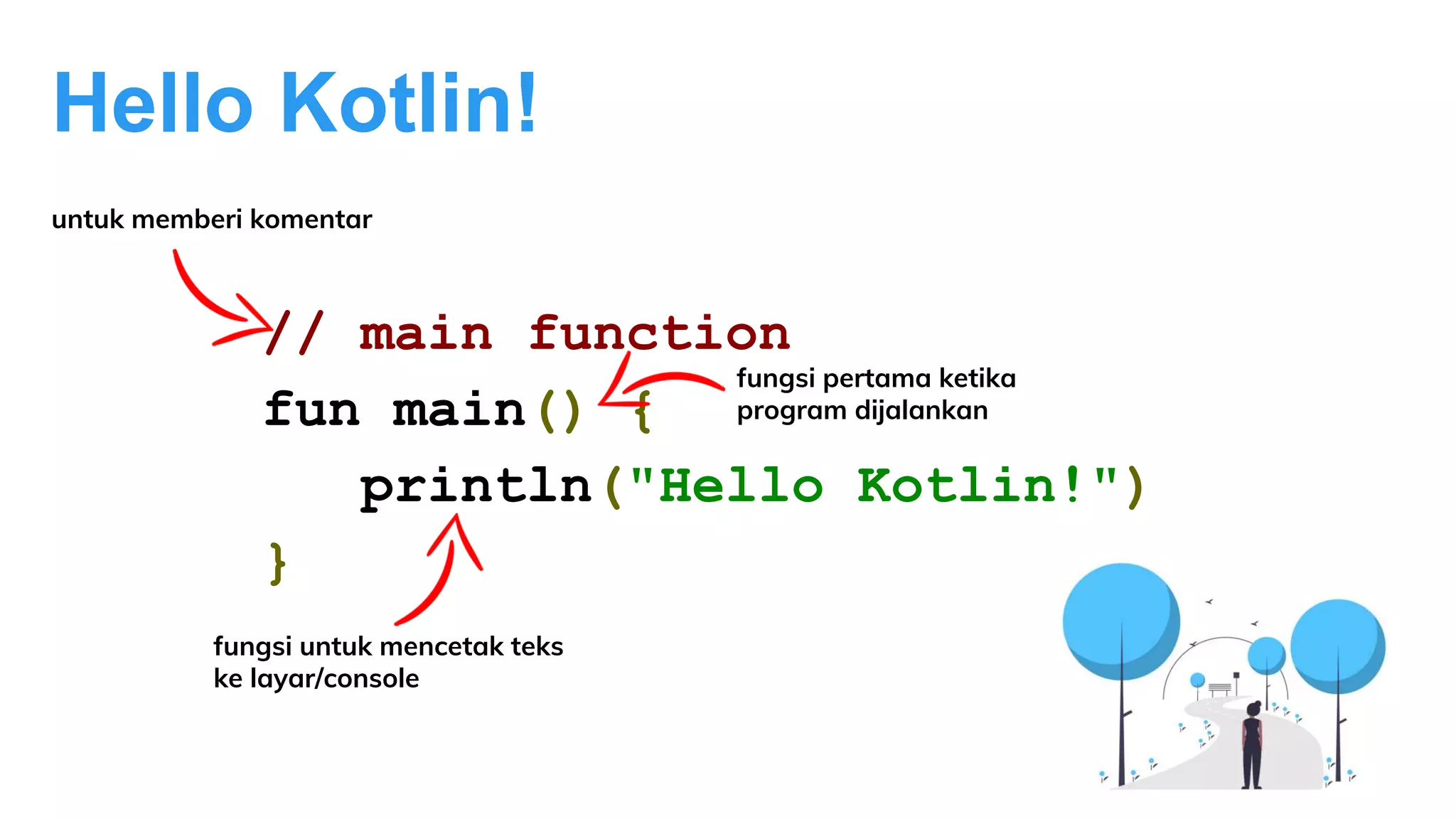 Hello Kotlin!

untuk memberi komentar

// main function
fun main() {
println("Hello Kotlin!")
}

fungsi pertama ketika program dijalankan

fungsi untuk mencetak teks ke layar/console